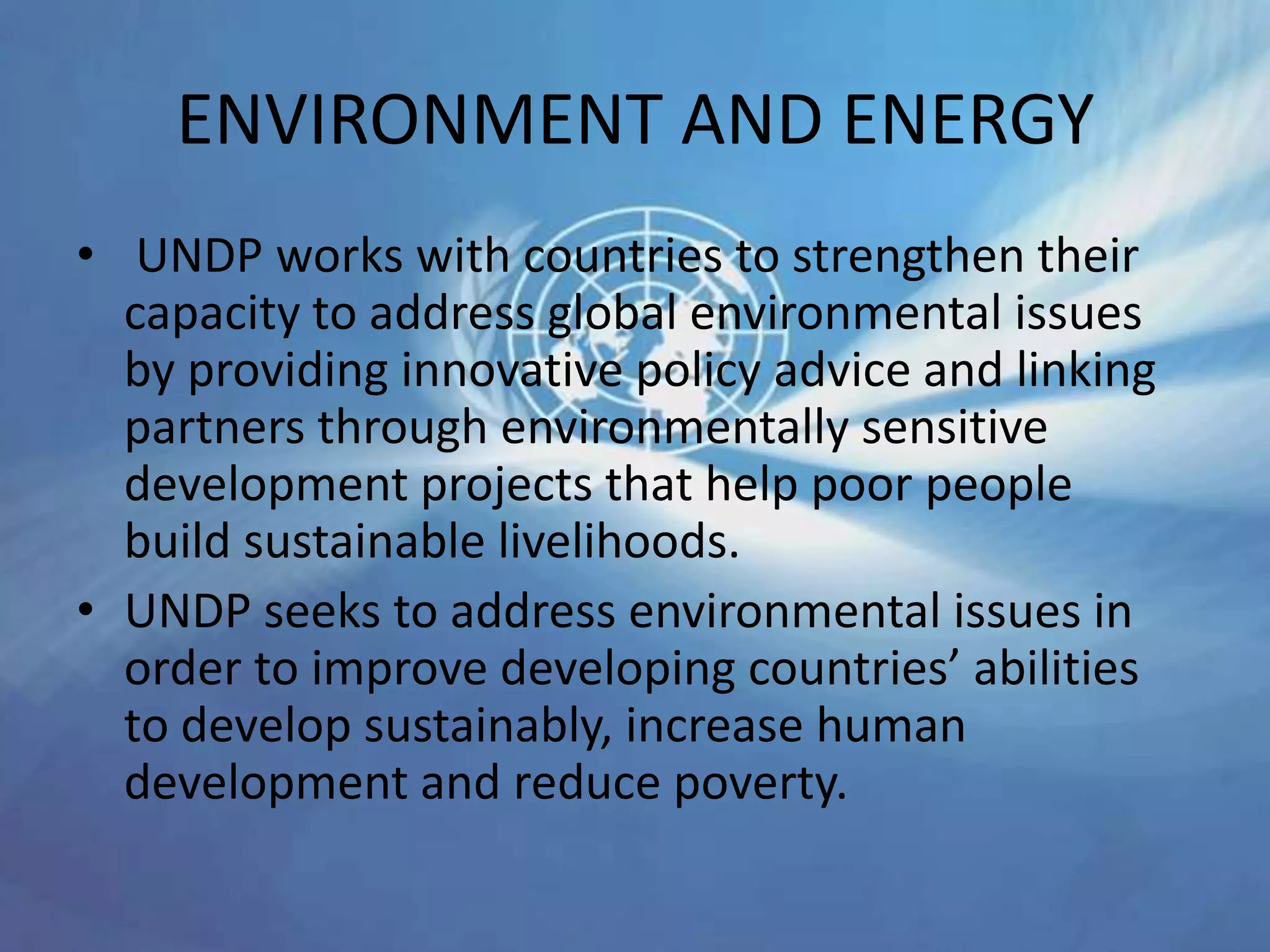 ENVIRONMENT AND ENERGY

• UNDP works with countries to strengthen their capacity to address global environmental issues by providing innovative policy advice and linking partners through environmentally sensitive development projects that help poor people build sustainable livelihoods.
• UNDP seeks to address environmental issues in order to improve developing countries’ abilities to develop sustainably, increase human development and reduce poverty.